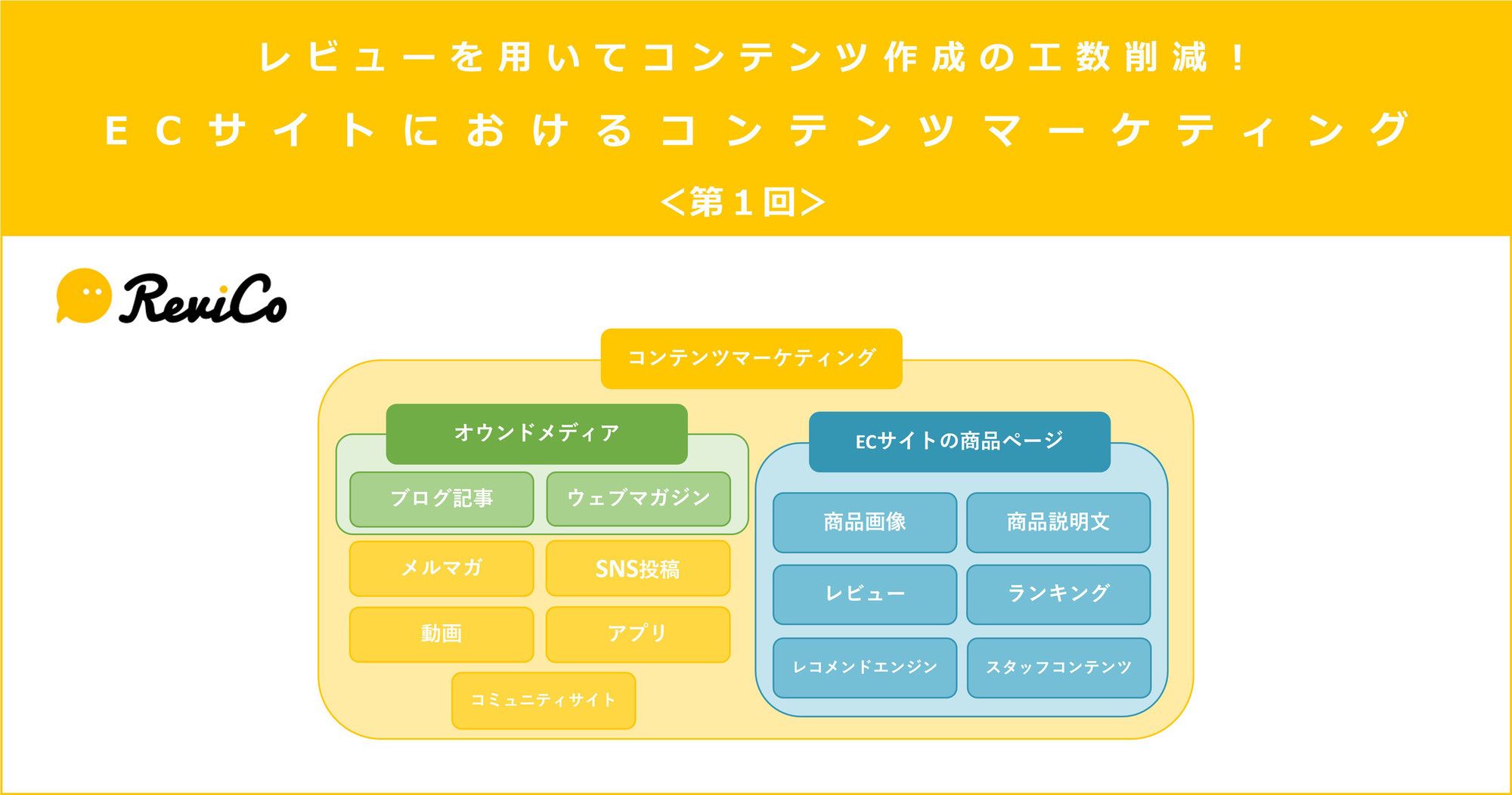 レビューを用いてコンテンツ作成の工数削減！
ECサイトにおけるコンテンツマーケティング
<第１回>

ReviCo

コンテンツマーケティング

オウンドメディア

ブログ記事

ウェブマガジン

メルマガ

SNS投稿

動画

アプリ

コミュニティサイト

ECサイトの商品ページ

商品画像

商品説明文

レビュー

ランキング

レコメンドエンジン

スタッフコンテンツ